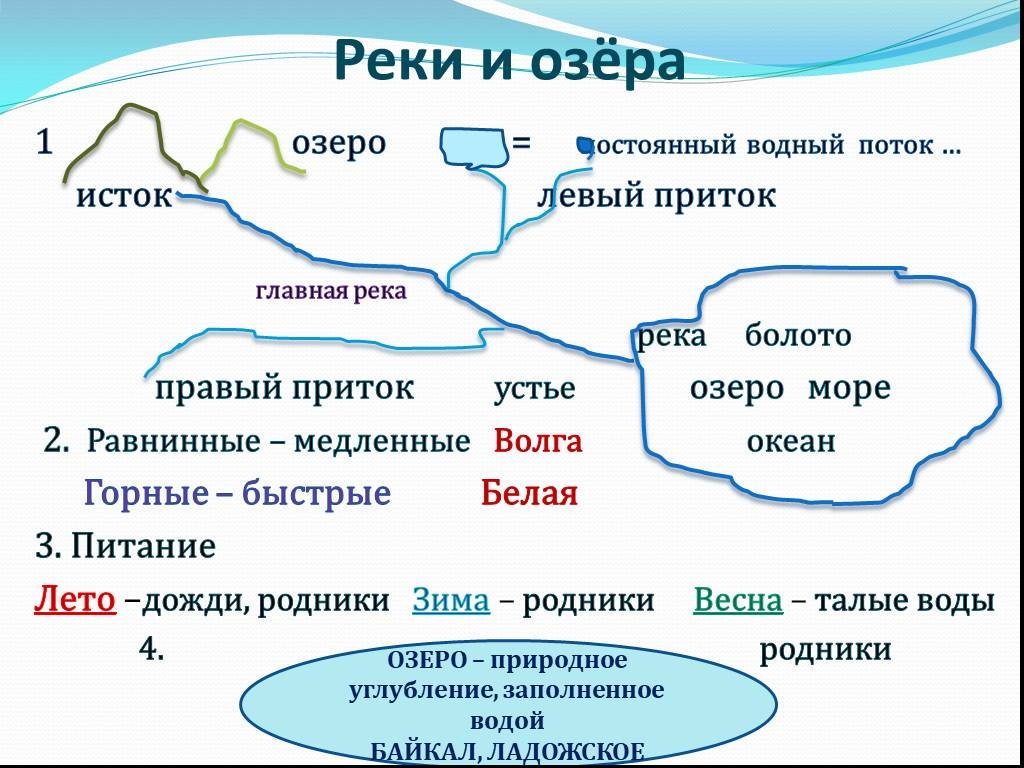 Реки и озёра

1 озеро = остоянный водный поток …

исток левый приток

главная река

река болото

правый приток устье озеро море

2. Равнинные – медленные Волга океан

Горные – быстрые Белая

3. Питание

Лето –дожди, родники Зима – родники Весна – талые воды

4. родники

ОЗЕРО – природное углубление, заполненное водой БАЙКАЛ, ЛАДОЖСКОЕ